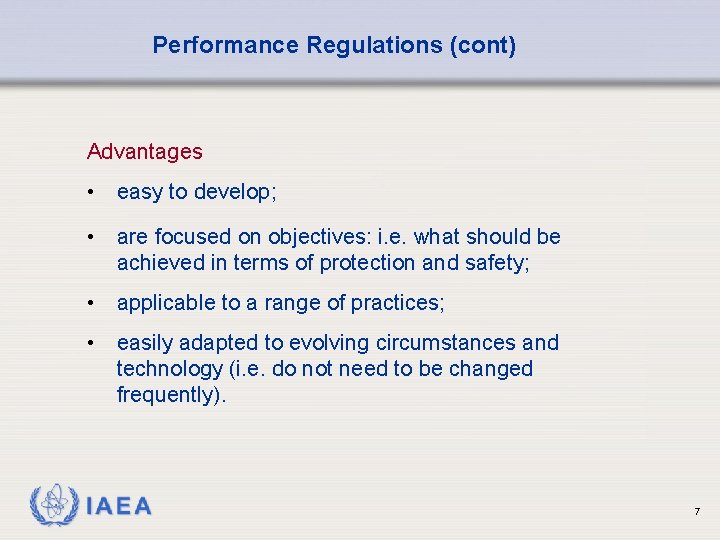 Performance Regulations (cont)

Advantages

• easy to develop;

• are focused on objectives: i.e. what should be achieved in terms of protection and safety;

• applicable to a range of practices;

• easily adapted to evolving circumstances and technology (i.e. do not need to be changed frequently).

IAEA

7